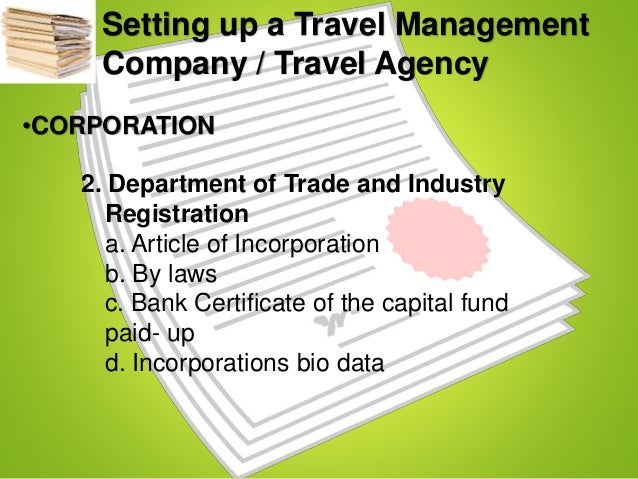 Setting up a Travel Management Company / Travel Agency

•CORPORATION

2. Department of Trade and Industry Registration
a. Article of Incorporation
b. By laws
c. Bank Certificate of the capital fund paid- up
d. Incorporations bio data